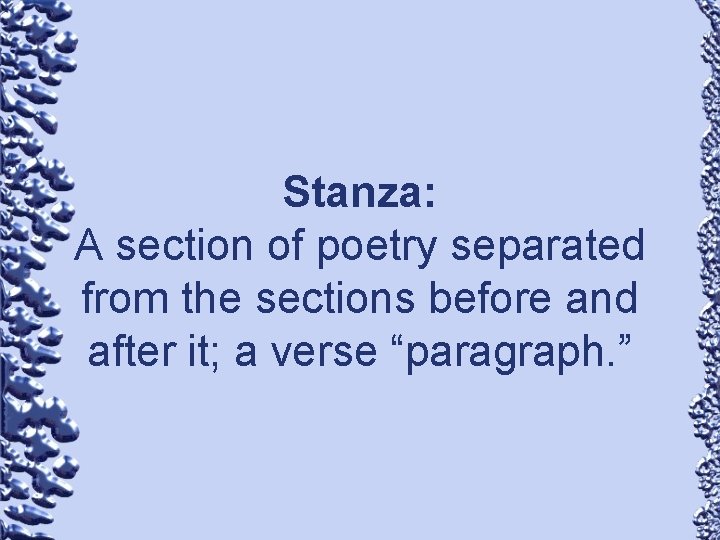 Stanza:
A section of poetry separated from the sections before and after it; a verse “paragraph.”